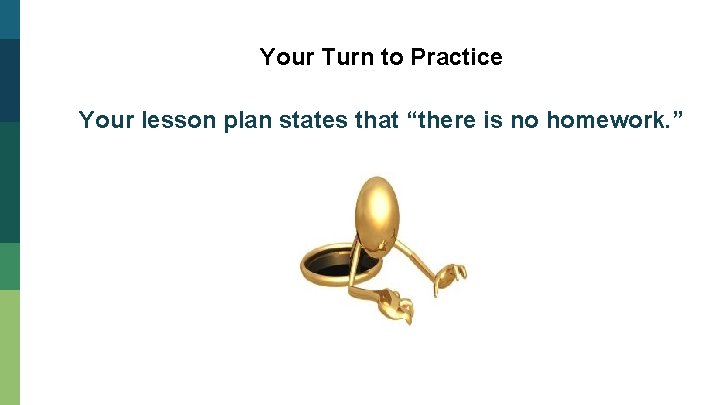 Your Turn to Practice

Your lesson plan states that “there is no homework.”